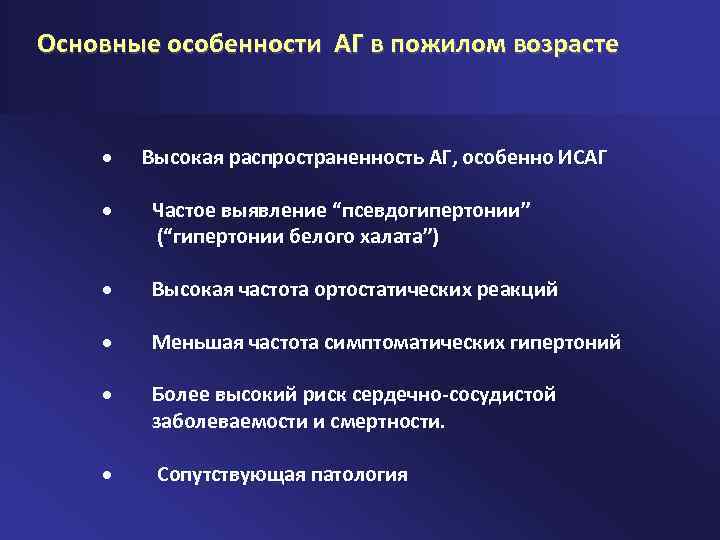 Основные особенности АГ в пожилом возрасте

• Высокая распространенность АГ, особенно ИСАГ

• Частое выявление “псевдогипертонии” (“гипертонии белого халата”)

• Высокая частота ортостатических реакций

• Меньшая частота симптоматических гипертоний

• Более высокий риск сердечно-сосудистой заболеваемости и смертности.

• Сопутствующая патология